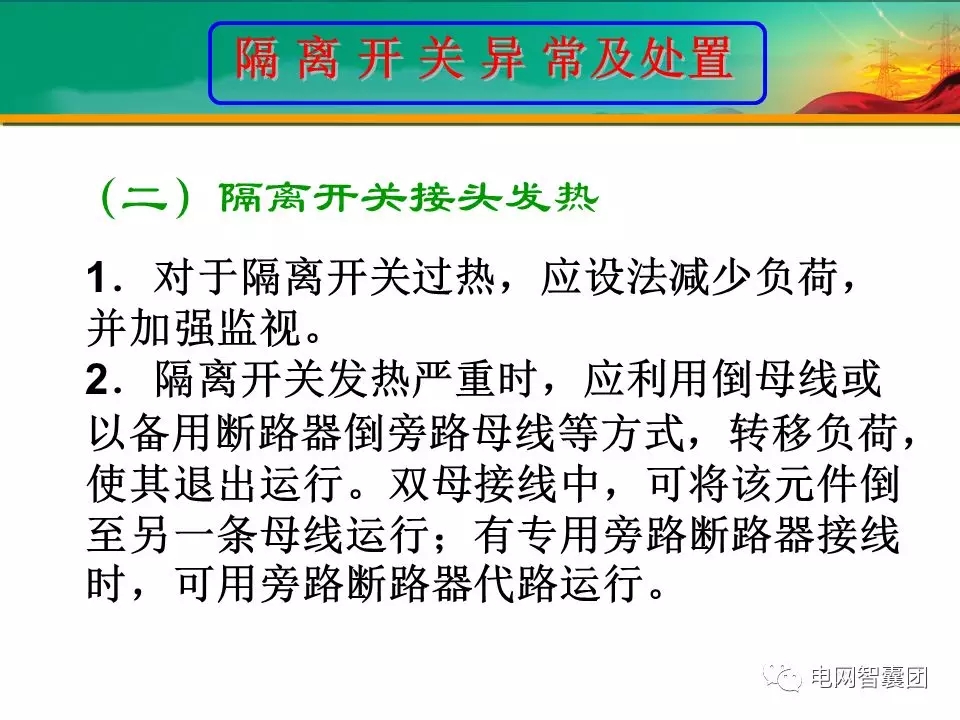 隔离开关异常及处置

（二）隔离开关接头发热

1．对于隔离开关过热，应设法减少负荷，并加强监视。
2．隔离开关发热严重时，应利用倒母线或以备用断路器倒旁路母线等方式，转移负荷，使其退出运行。双母接线中，可将该元件倒至另一条母线运行；有专用旁路断路器接线时，可用旁路断路器代路运行。

电网智囊团